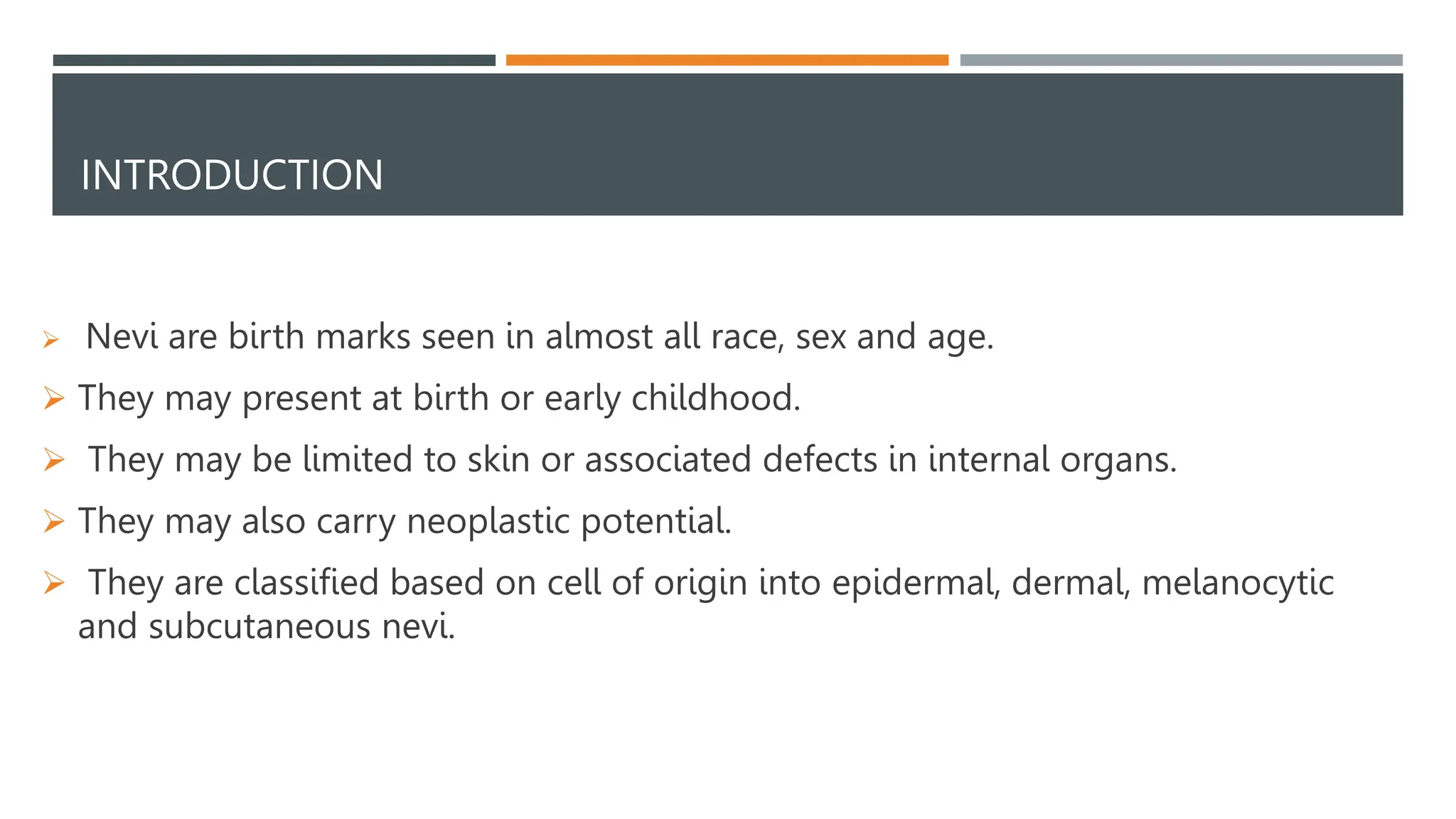 INTRODUCTION

➢ Nevi are birth marks seen in almost all race, sex and age.

➢ They may present at birth or early childhood.

➢ They may be limited to skin or associated defects in internal organs.

➢ They may also carry neoplastic potential.

➢ They are classified based on cell of origin into epidermal, dermal, melanocytic and subcutaneous nevi.